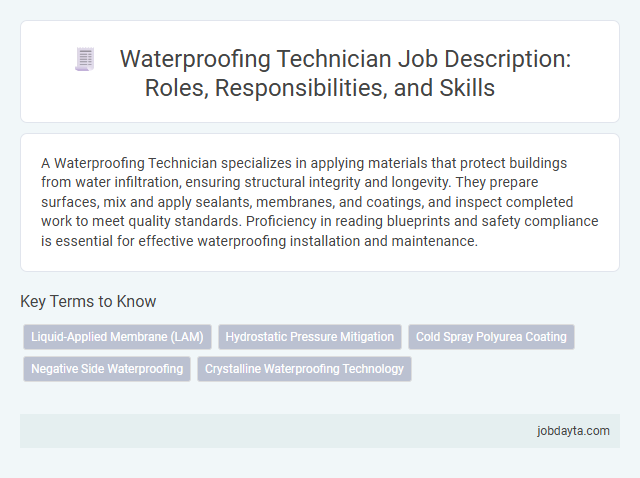 Waterproofing Technician Job Description: Roles, Responsibilities, and Skills

A Waterproofing Technician specializes in applying materials that protect buildings from water infiltration, ensuring structural integrity and longevity. They prepare surfaces, mix and apply sealants, membranes, and coatings, and inspect completed work to meet quality standards. Proficiency in reading blueprints and safety compliance is essential for effective waterproofing installation and maintenance.

Key Terms to Know

Liquid-Applied Membrane (LAM)

Hydrostatic Pressure Mitigation

Cold Spray Polyurea Coating

Negative Side Waterproofing

Crystalline Waterproofing Technology

jobdayta.com